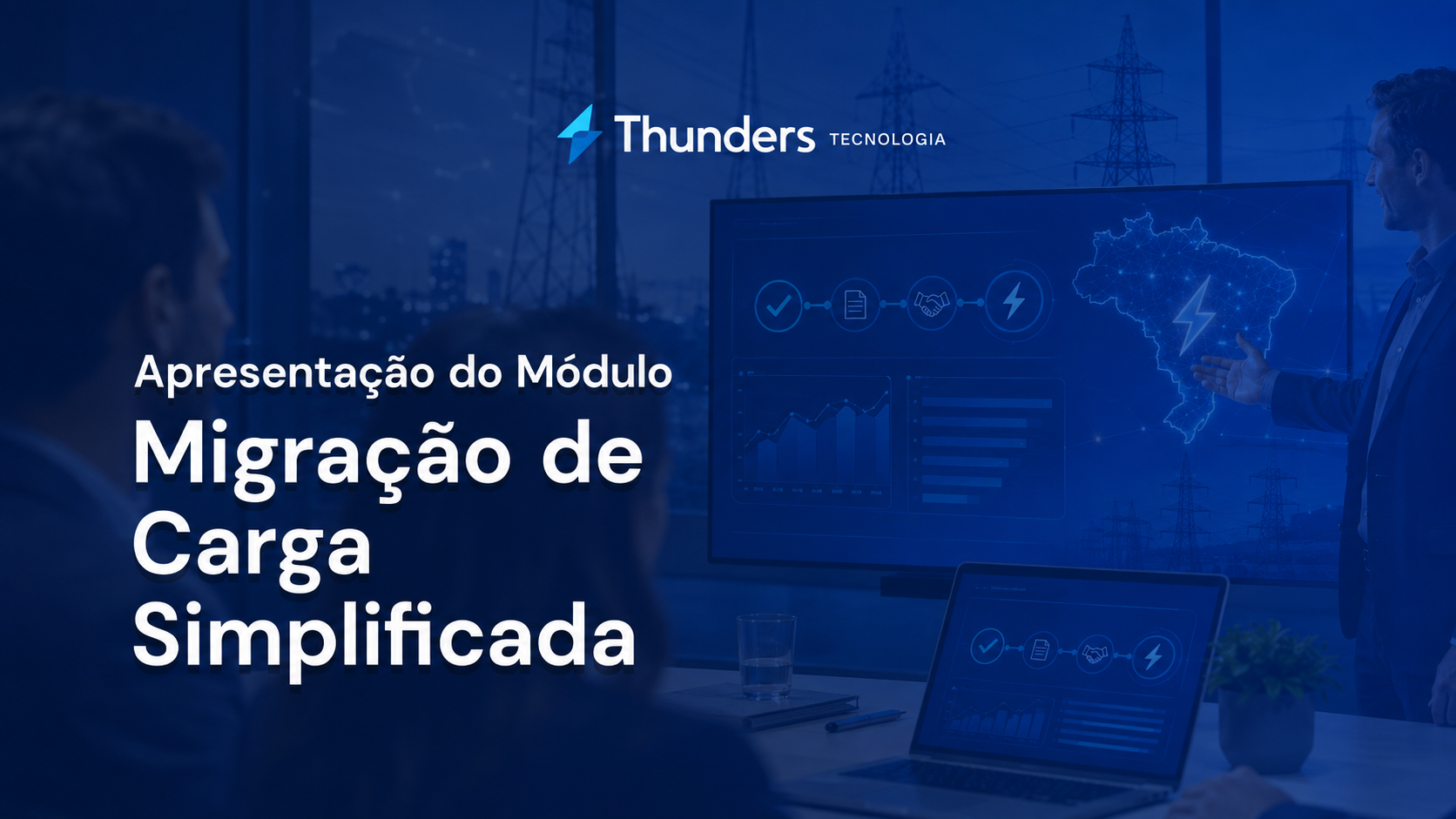 Thunders TECNOLOGIA

Apresentação do Módulo

Migração de Carga Simplificada